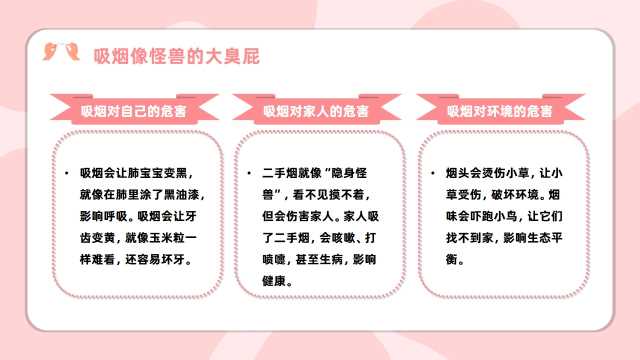 吸烟像怪兽的大臭屁

吸烟对自己的危害

• 吸烟会让肺宝宝变黑，就像在肺里涂了黑油漆，影响呼吸。吸烟会让牙齿变黄，就像玉米粒一样难看，还容易坏牙。

吸烟对家人的危害

• 二手烟就像“隐身怪兽”，看不见摸不着，但会伤害家人。家人吸了二手烟，会咳嗽、打喷嚏，甚至生病，影响健康。

吸烟对环境的危害

• 烟头会烫伤小草，让小草受伤，破坏环境。烟味会吓跑小鸟，让它们找不到家，影响生态平衡。